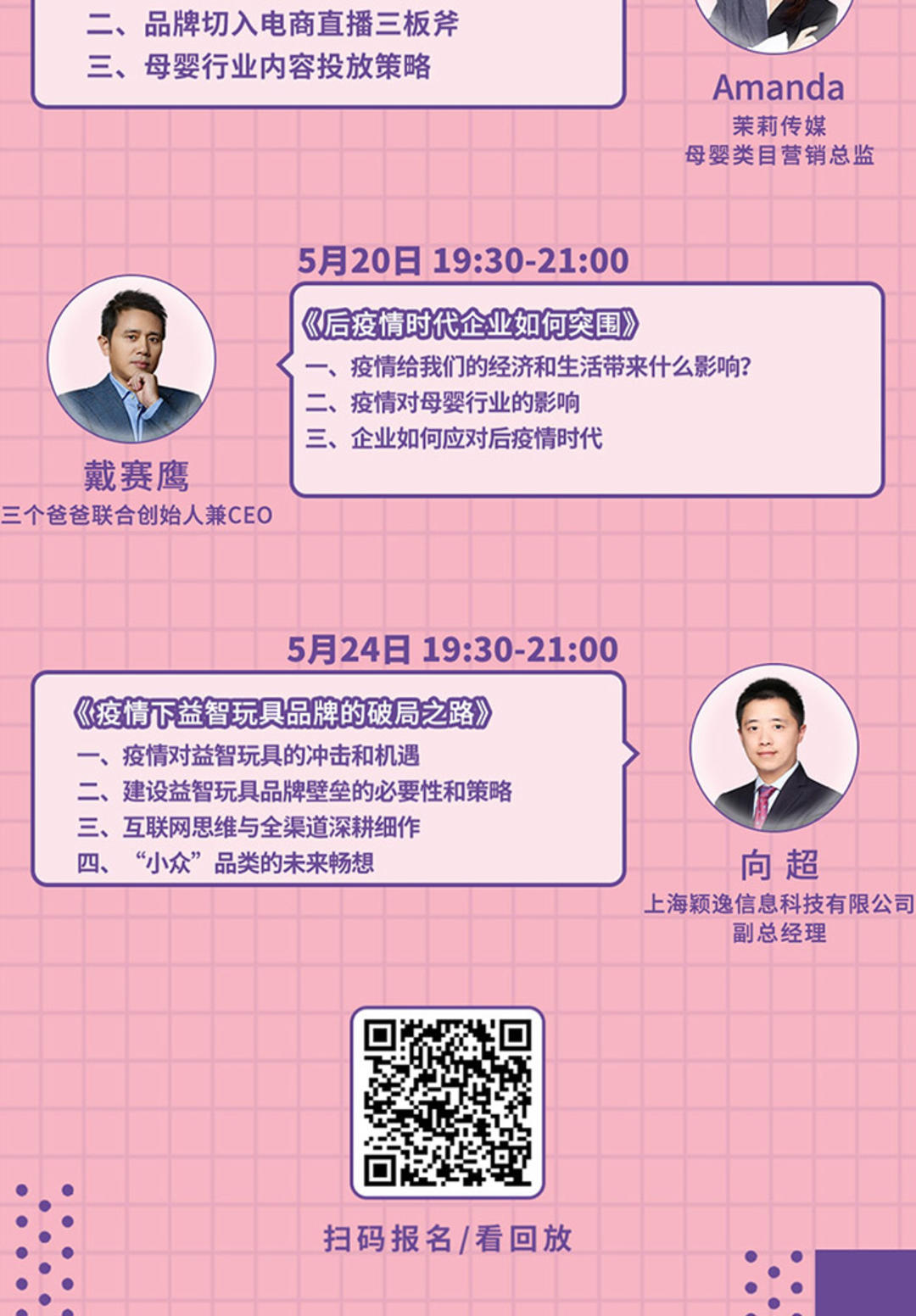 二、品牌切入电商直播三板斧
三、母婴行业内容投放策略

Amanda
茉莉传媒
母婴类目营销总监

5月20日 19:30-21:00

《后疫情时代企业如何突围》
一、疫情给我们的经济和生活带来什么影响?
二、疫情对母婴行业的影响
三、企业如何应对后疫情时代

戴赛鹰
三个爸爸联合创始人兼CEO

5月24日 19:30-21:00

《疫情下益智玩具品牌的破局之路》
一、疫情对益智玩具的冲击和机遇
二、建设益智玩具品牌壁垒的必要性和策略
三、互联网思维与全渠道深耕细作
四、“小众”品类的未来畅想

向 超
上海颖逸信息科技有限公司
副总经理

扫码报名/看回放